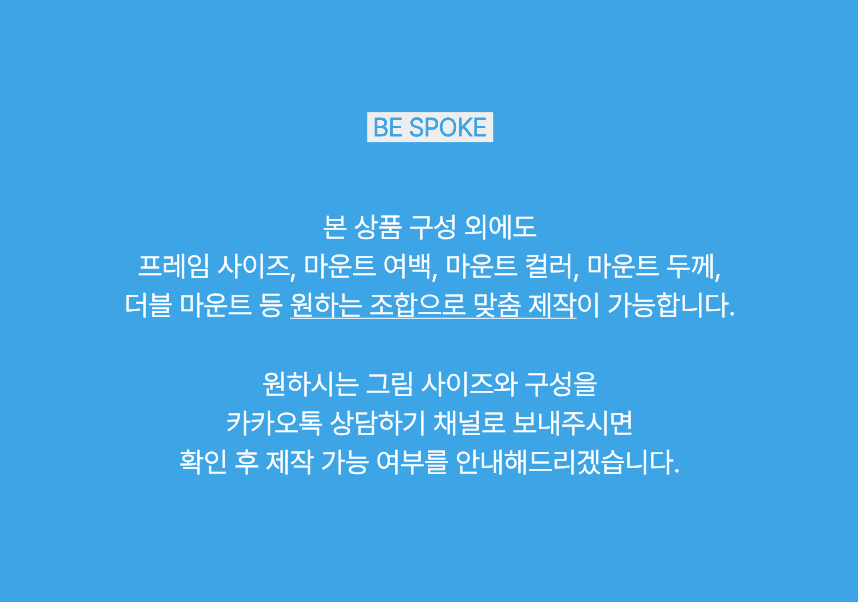 BE SPOKE

본 상품 구성 외에도
프레임 사이즈, 마운트 여백, 마운트 컬러, 마운트 두께,
더블 마운트 등 원하는 조합으로 맞춤 제작이 가능합니다.

원하시는 그림 사이즈와 구성을
카카오톡 상담하기 채널로 보내주시면
확인 후 제작 가능 여부를 안내해드리겠습니다.